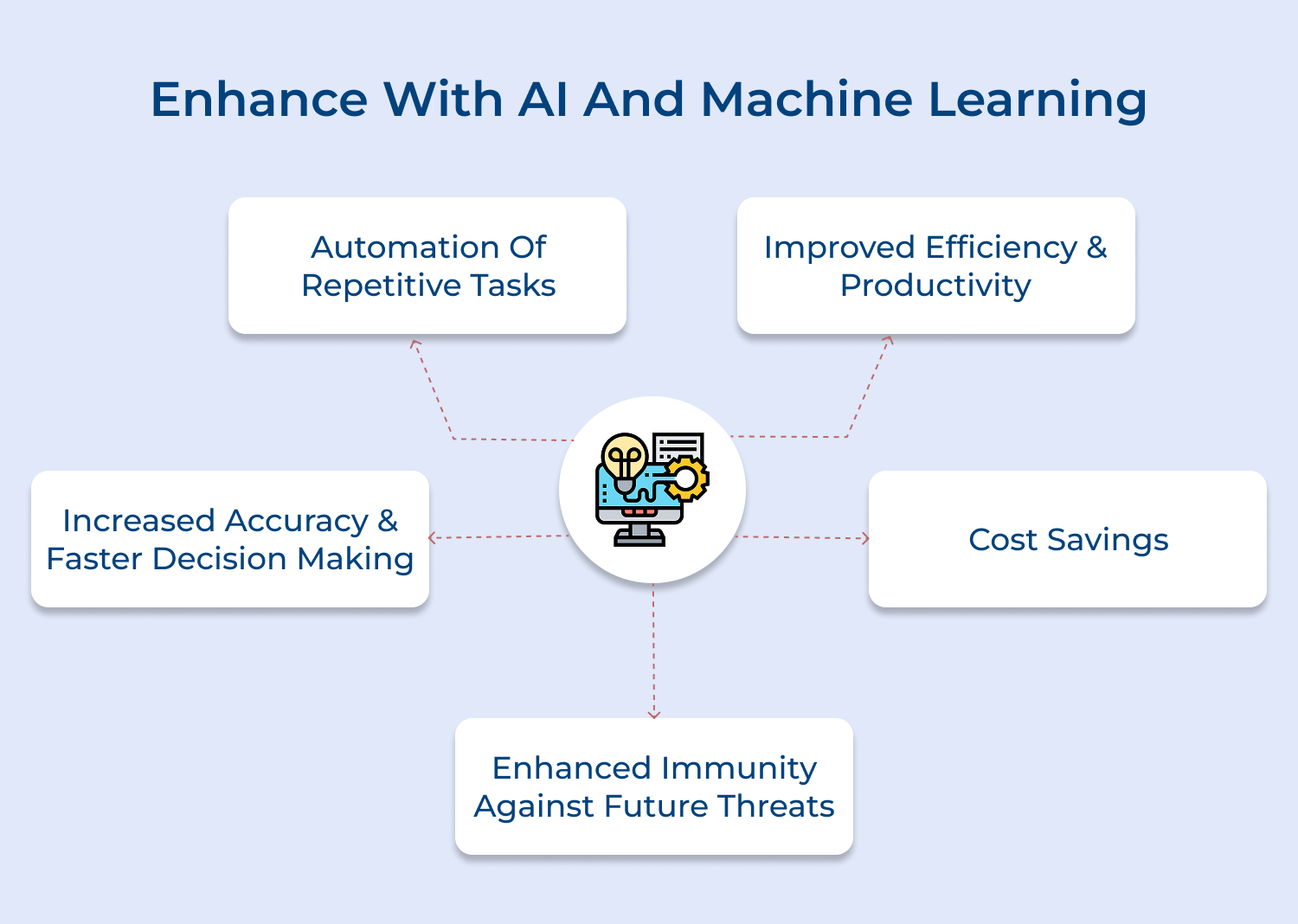 Enhance With AI And Machine Learning

Automation Of Repetitive Tasks

Improved Efficiency & Productivity

Increased Accuracy & Faster Decision Making

Cost Savings

Enhanced Immunity Against Future Threats